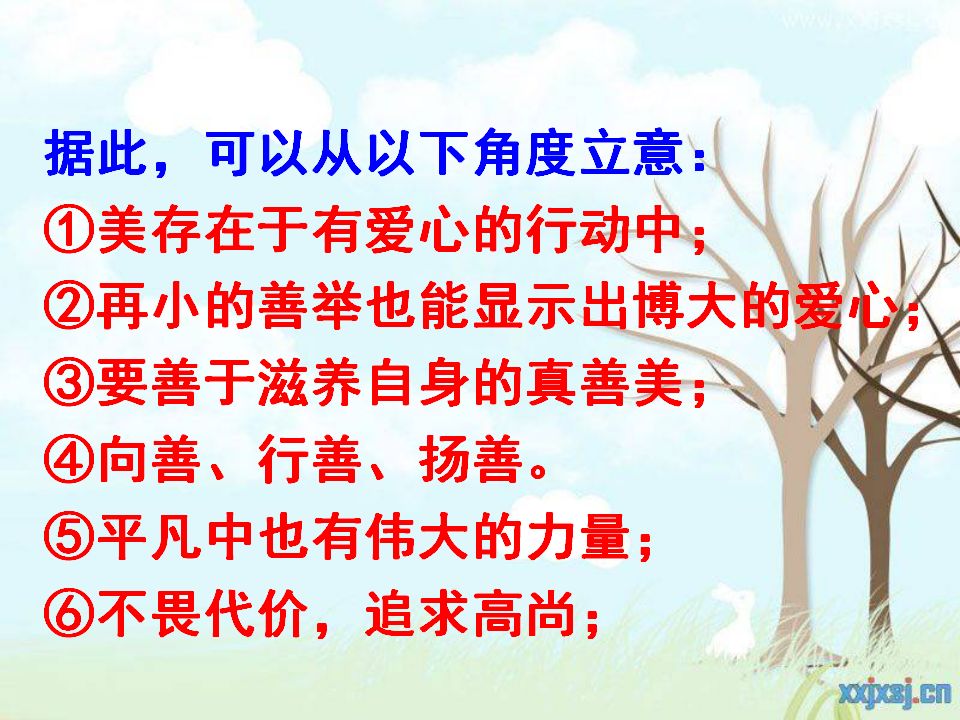 据此，可以从以下角度立意：
①美存在于有爱心的行动中；
②再小的善举也能显示出博大的爱心；
③要善于滋养自身的真善美；
④向善、行善、扬善。
⑤平凡中也有伟大的力量；
⑥不畏代价，追求高尚；

xxjxsj.cn